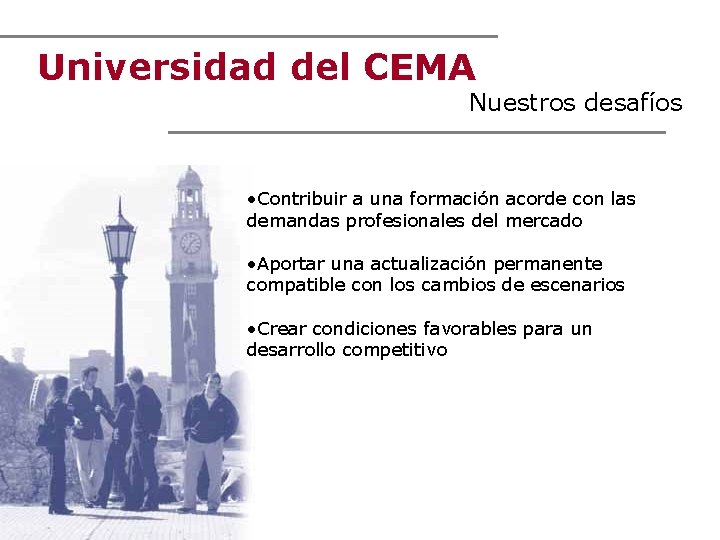 Universidad del CEMA

Nuestros desafíos

•Contribuir a una formación acorde con las demandas profesionales del mercado

•Aportar una actualización permanente compatible con los cambios de escenarios

•Crear condiciones favorables para un desarrollo competitivo